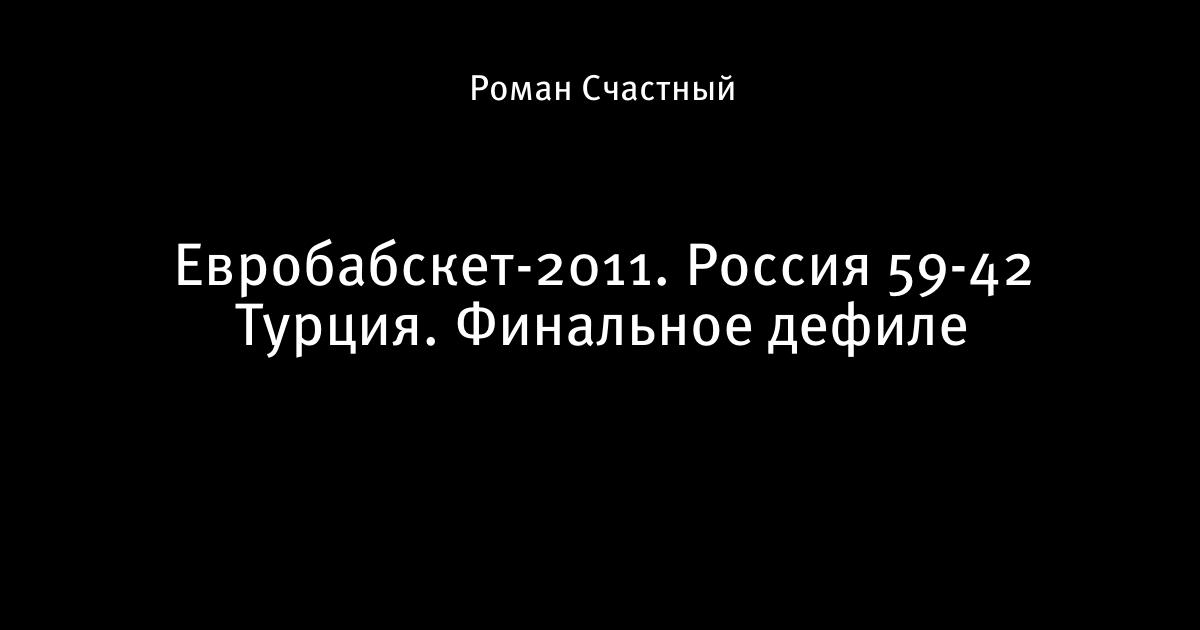 Роман Счастный

Евробабскет-2011. Россия 59-42 Турция. Финальное дефиле